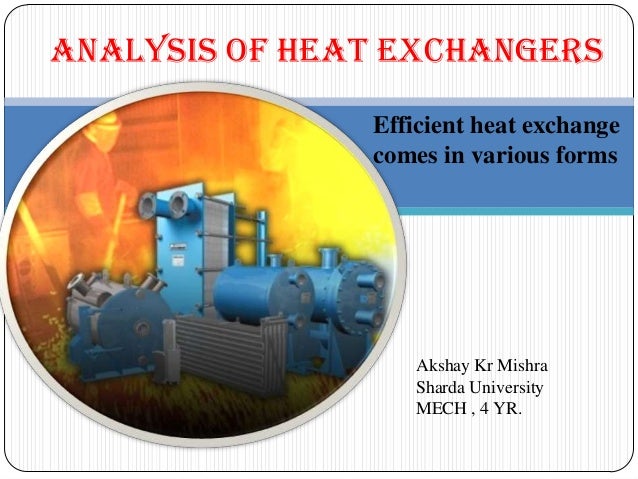 ANALYSIS OF HEAT EXCHANGERS

Efficient heat exchange comes in various forms

Akshay Kr Mishra
Sharda University
MECH , 4 YR.